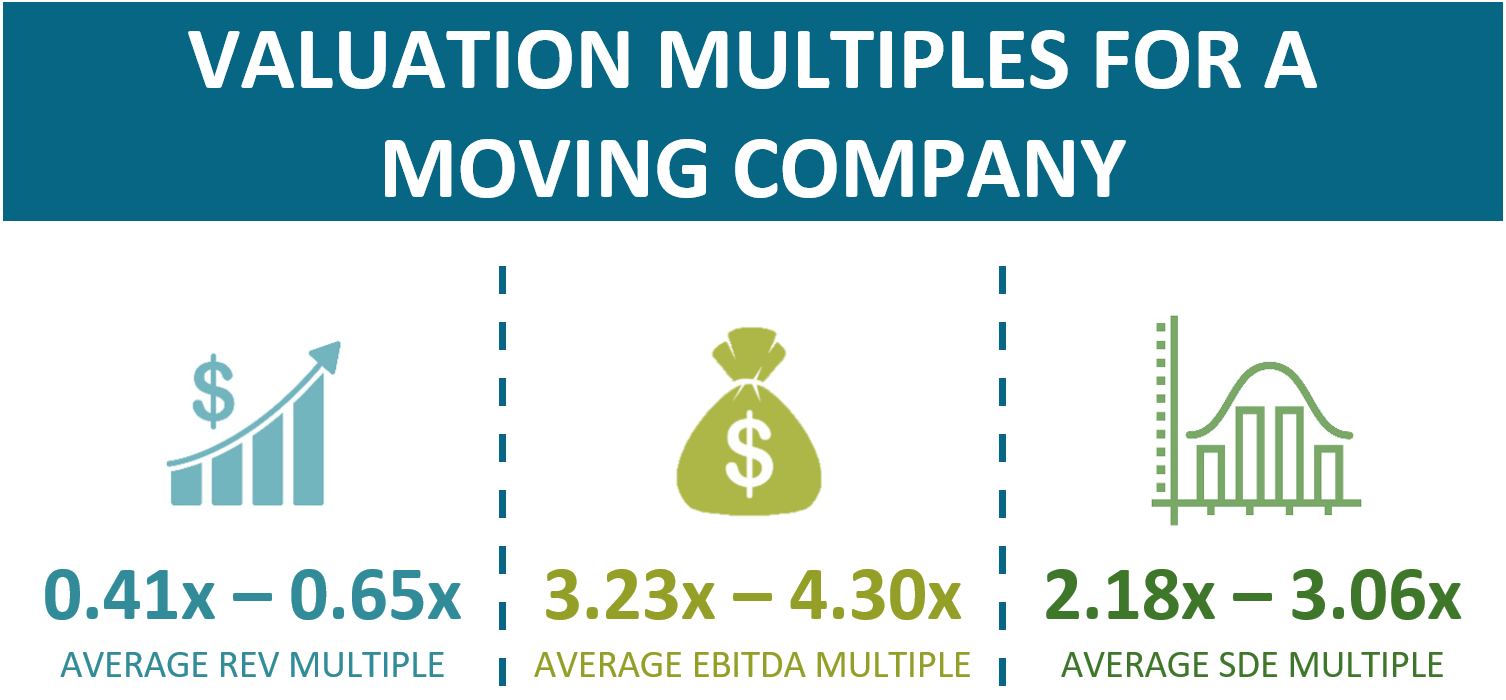 VALUATION MULTIPLES FOR A MOVING COMPANY

$

0.41x – 0.65x
AVERAGE REV MULTIPLE

$

3.23x – 4.30x
AVERAGE EBITDA MULTIPLE

2.18x – 3.06x
AVERAGE SDE MULTIPLE